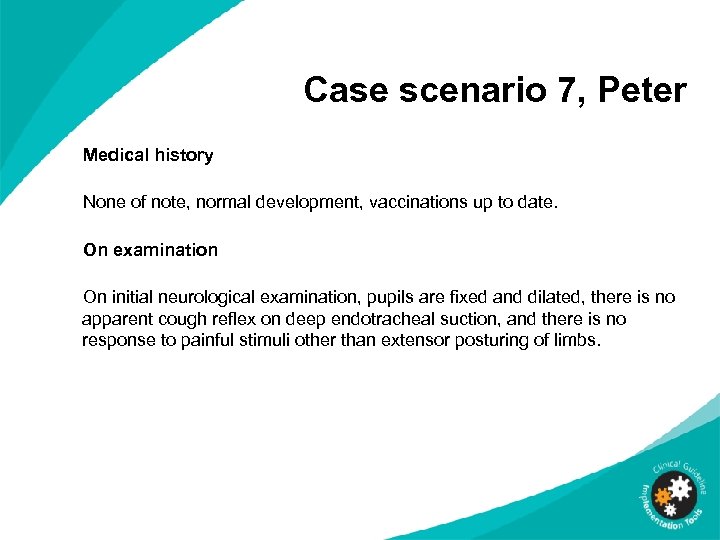 Case scenario 7, Peter

Medical history

None of note, normal development, vaccinations up to date.

On examination

On initial neurological examination, pupils are fixed and dilated, there is no apparent cough reflex on deep endotracheal suction, and there is no response to painful stimuli other than extensor posturing of limbs.

Clinical Guideline Implementation Tools